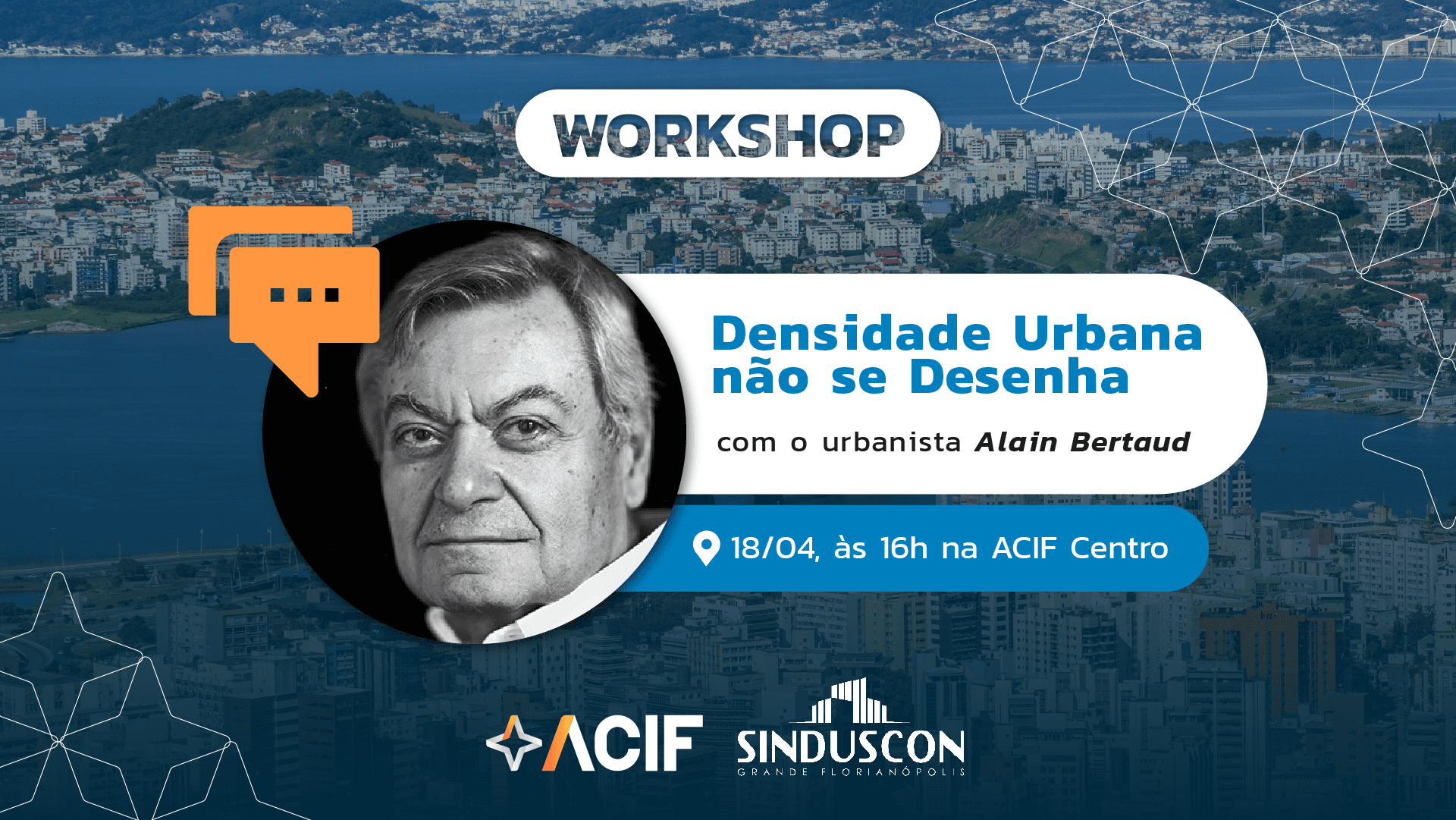 WORKSHOP

Densidade Urbana não se Desenha

com o urbanista Alain Bertaud

18/04, às 16h na ACIF Centro

ACIF

SINDUSCON
GRANDE FLORIANÓPOLIS